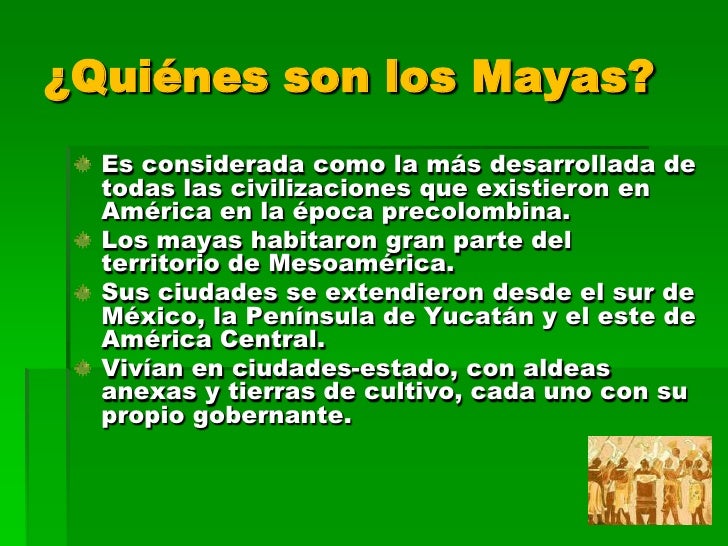 ¿Quiénes son los Mayas?

Es considerada como la más desarrollada de todas las civilizaciones que existieron en América en la época precolombina.

Los mayas habitaron gran parte del territorio de Mesoamérica.

Sus ciudades se extendieron desde el sur de México, la Península de Yucatán y el este de América Central.

Vivían en ciudades-estado, con aldeas anexas y tierras de cultivo, cada uno con su propio gobernante.